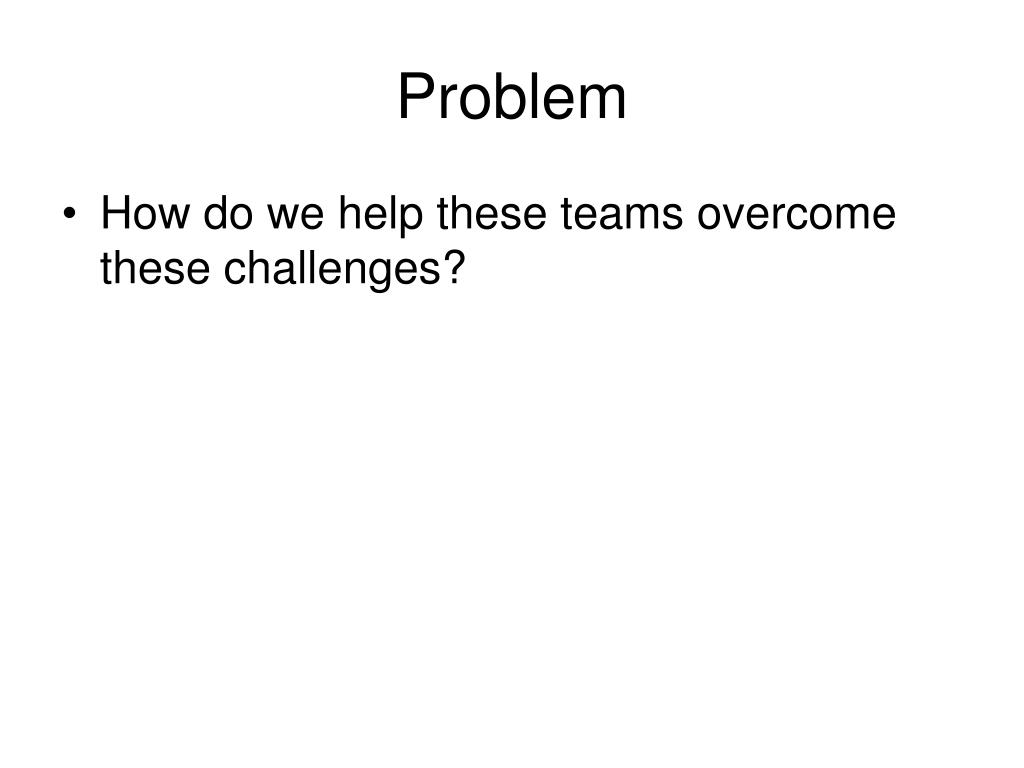 Problem

• How do we help these teams overcome these challenges?